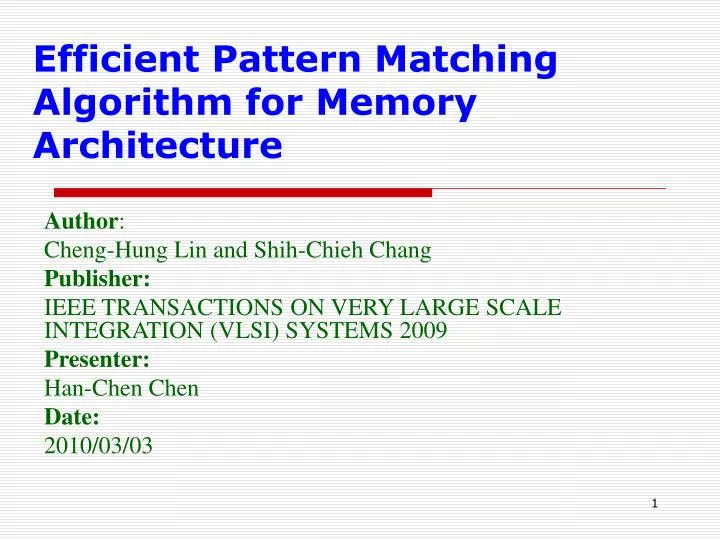 Efficient Pattern Matching Algorithm for Memory Architecture

Author:

Cheng-Hung Lin and Shih-Chieh Chang

Publisher:

IEEE TRANSACTIONS ON VERY LARGE SCALE INTEGRATION (VLSI) SYSTEMS 2009

Presenter:

Han-Chen Chen

Date:

2010/03/03

1